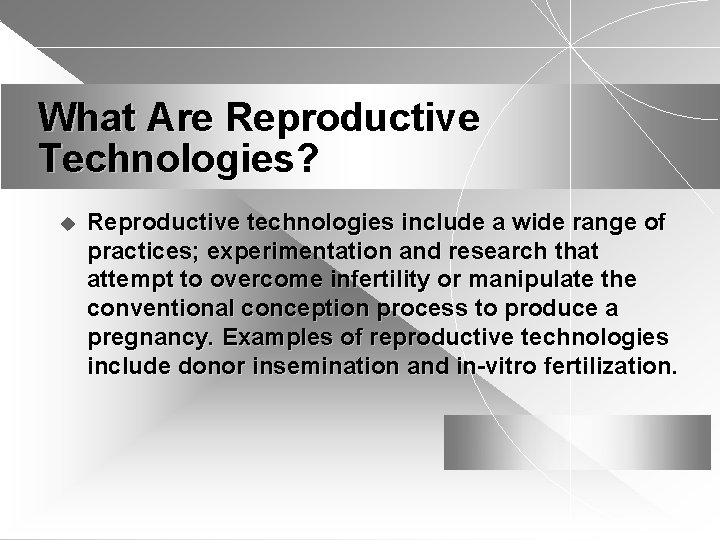 What Are Reproductive Technologies?

◆ Reproductive technologies include a wide range of practices; experimentation and research that attempt to overcome infertility or manipulate the conventional conception process to produce a pregnancy. Examples of reproductive technologies include donor insemination and in-vitro fertilization.